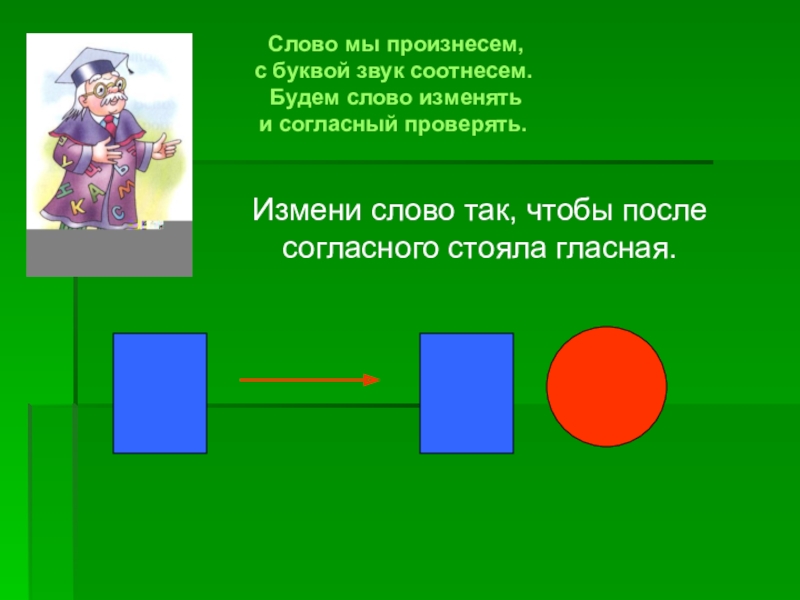 Слово мы произнесем,
с буквой звук соотнесем.
Будем слово изменять
и согласный проверять.

Измени слово так, чтобы после согласного стояла гласная.